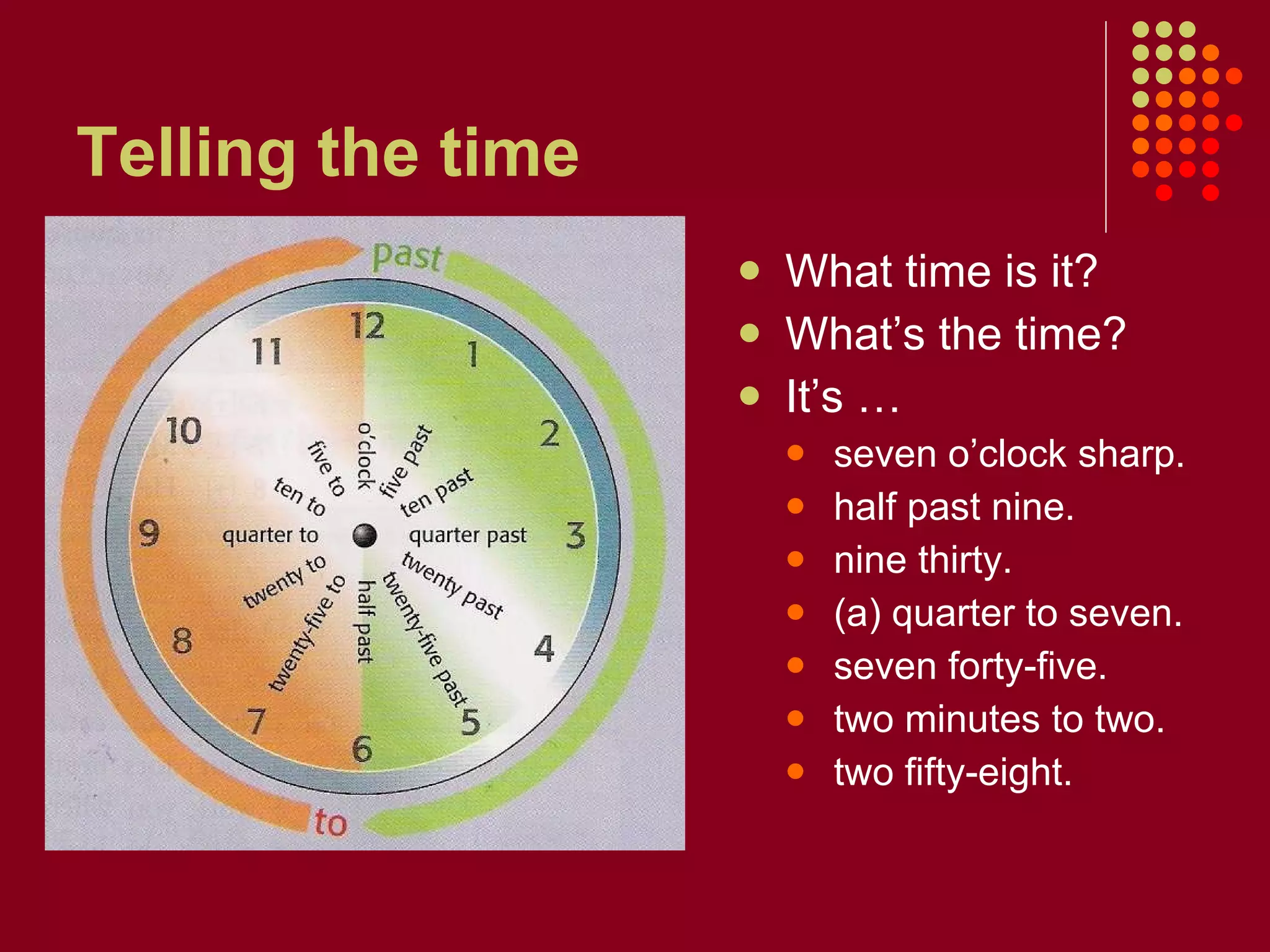 Telling the time

past

12
1
2
3
4
5
6
7
8
9
10
11

o'clock
five past
ten past
quarter past
twenty past
twenty-five past
half past
twenty-five to
twenty to
quarter to
ten to
five to

to

- What time is it?
- What's the time?
- It's …
  - seven o'clock sharp.
  - half past nine.
  - nine thirty.
  - (a) quarter to seven.
  - seven forty-five.
  - two minutes to two.
  - two fifty-eight.